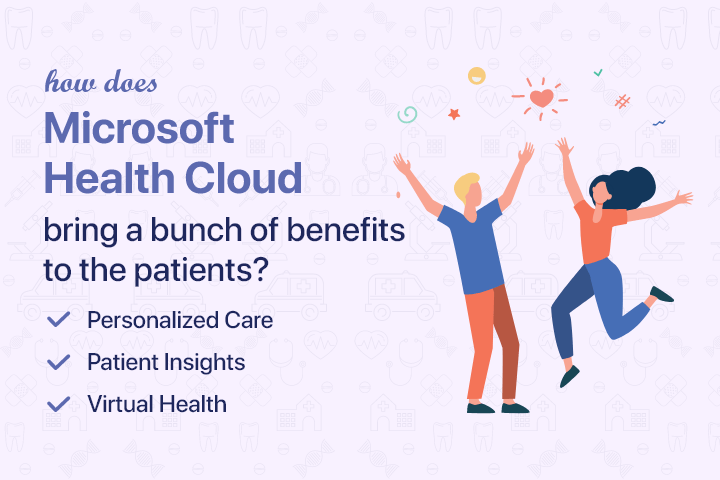 how does
Microsoft Health Cloud
bring a bunch of benefits to the patients?

Personalized Care
Patient Insights
Virtual Health